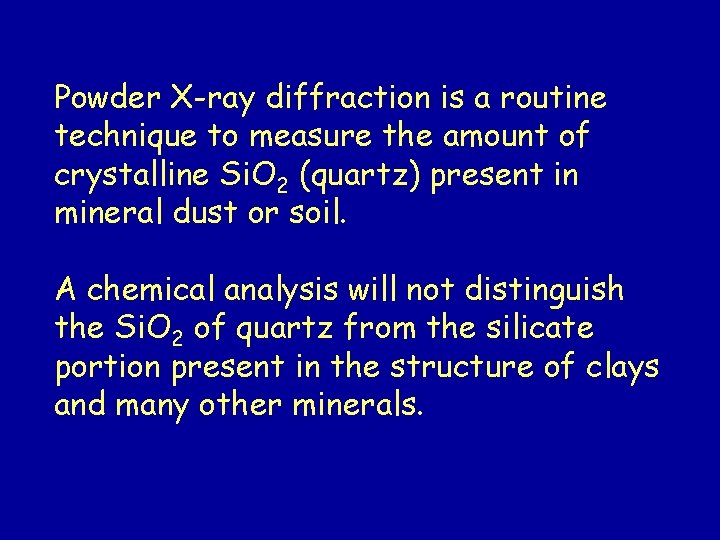 Powder X-ray diffraction is a routine technique to measure the amount of crystalline $SiO_2$ (quartz) present in mineral dust or soil.

A chemical analysis will not distinguish the $SiO_2$ of quartz from the silicate portion present in the structure of clays and many other minerals.